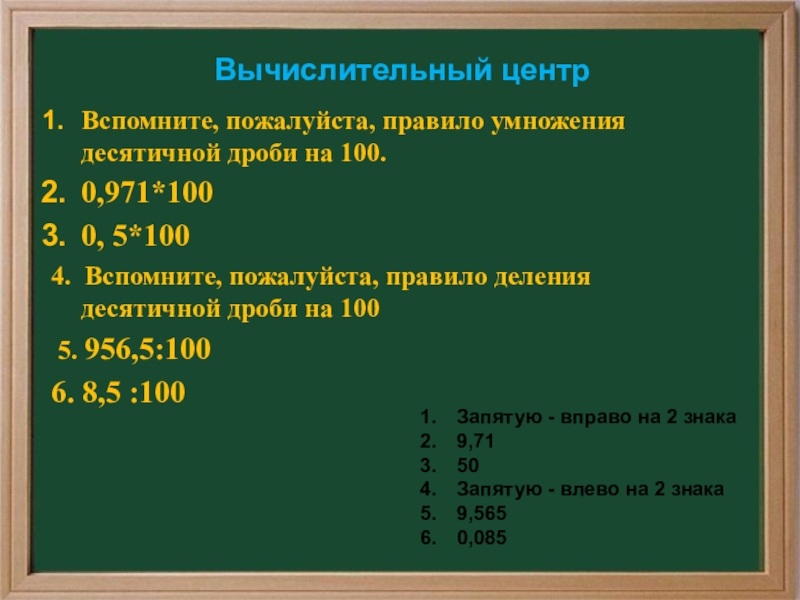 Вычислительный центр

1. Вспомните, пожалуйста, правило умножения десятичной дроби на 100.

2. 0,971*100

3. 0, 5*100

4. Вспомните, пожалуйста, правило деления десятичной дроби на 100

5. 956,5:100

6. 8,5 :100

1. Запятую - вправо на 2 знака
2. 9,71
3. 50
4. Запятую - влево на 2 знака
5. 9,565
6. 0,085